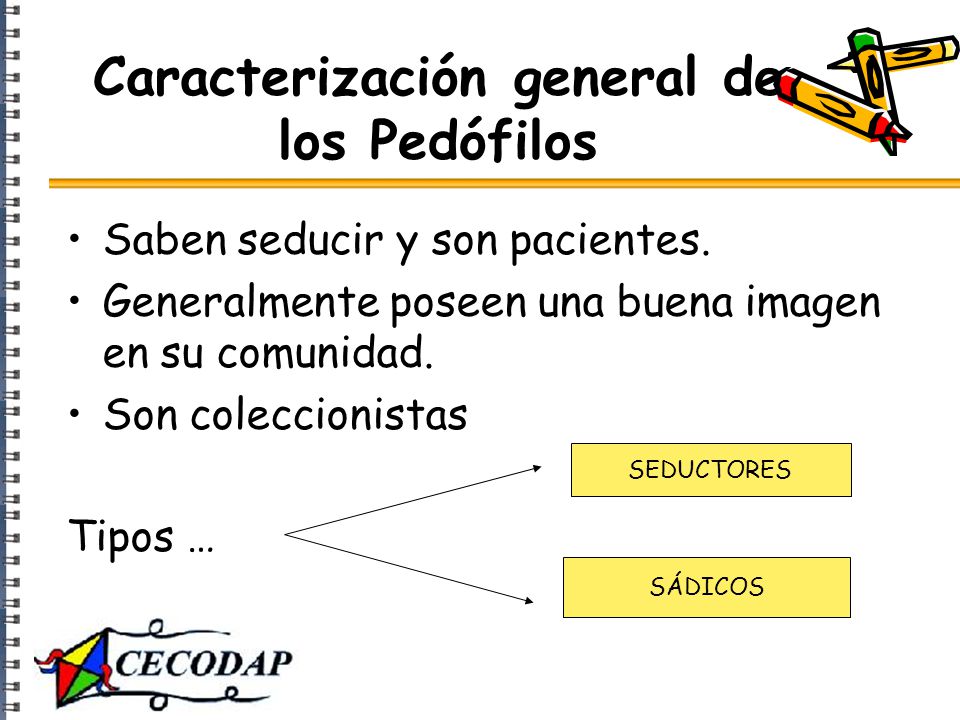 Caracterización general de los Pedófilos

• Saben seducir y son pacientes.
• Generalmente poseen una buena imagen en su comunidad.
• Son coleccionistas

Tipos …

SEDUCTORES

SÁDICOS

CECODAP